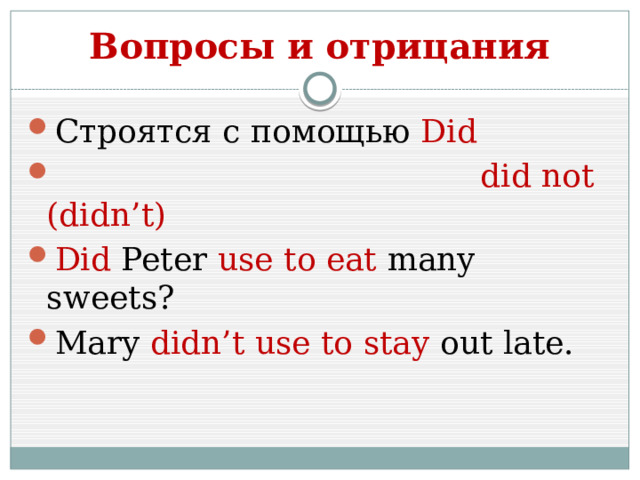 Вопросы и отрицания

Строятся с помощью Did

did not (didn’t)

Did Peter use to eat many sweets?

Mary didn’t use to stay out late.